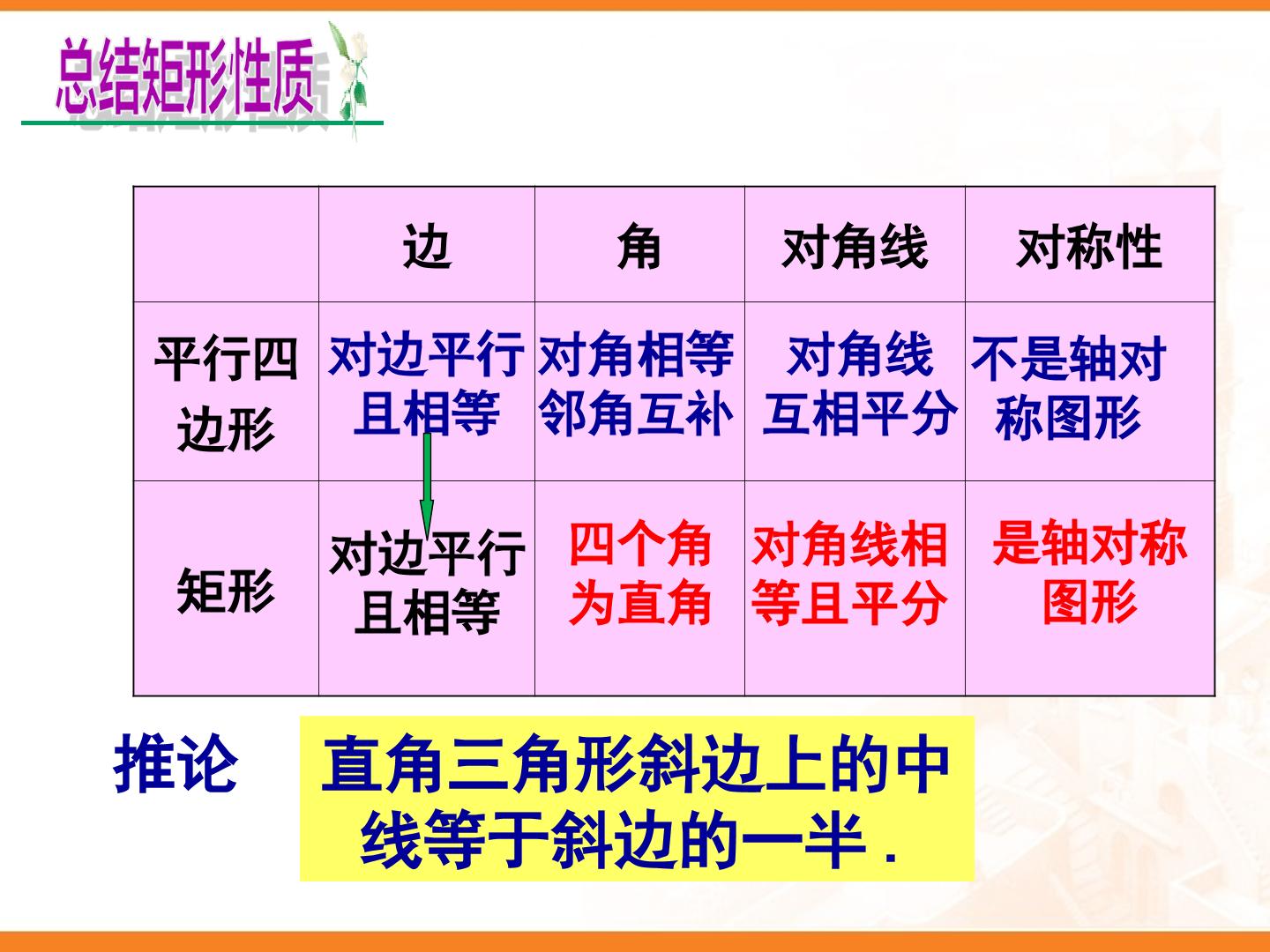 总结矩形性质

|  | 边 | 角 | 对角线 | 对称性 |
|---|---|---|---|---|
| 平行四边形 | 对边平行且相等 | 对角相等邻角互补 | 对角线互相平分 | 不是轴对称图形 |
| 矩形 | 对边平行且相等 | 四个角为直角 | 对角线相等且平分 | 是轴对称图形 |

推论

直角三角形斜边上的中线等于斜边的一半.